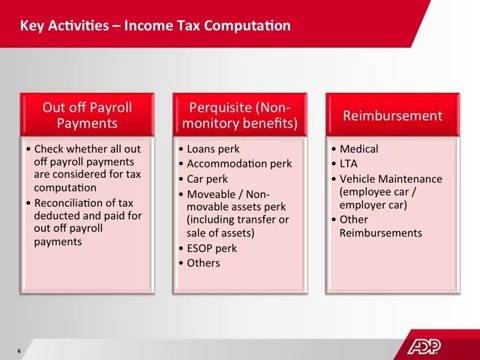 Key Activities – Income Tax Computation

Out off Payroll Payments

• Check whether all out off payroll payments are considered for tax computation
• Reconciliation of tax deducted and paid for out off payroll payments

Perquisite (Non-monitory benefits)

• Loans perk
• Accommodation perk
• Car perk
• Moveable / Non-movable assets perk (including transfer or sale of assets)
• ESOP perk
• Others

Reimbursement

• Medical
• LTA
• Vehicle Maintenance (employee car / employer car)
• Other Reimbursements

6

ADP